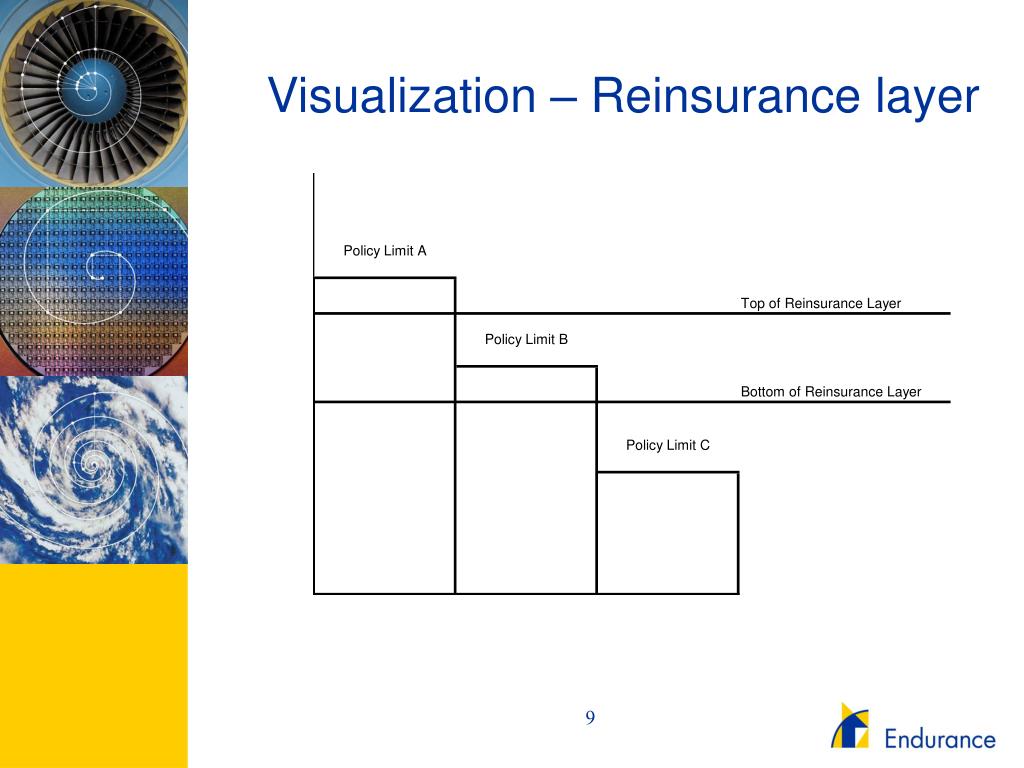 Visualization – Reinsurance layer

Policy Limit A

Top of Reinsurance Layer

Policy Limit B

Bottom of Reinsurance Layer

Policy Limit C

9

Endurance